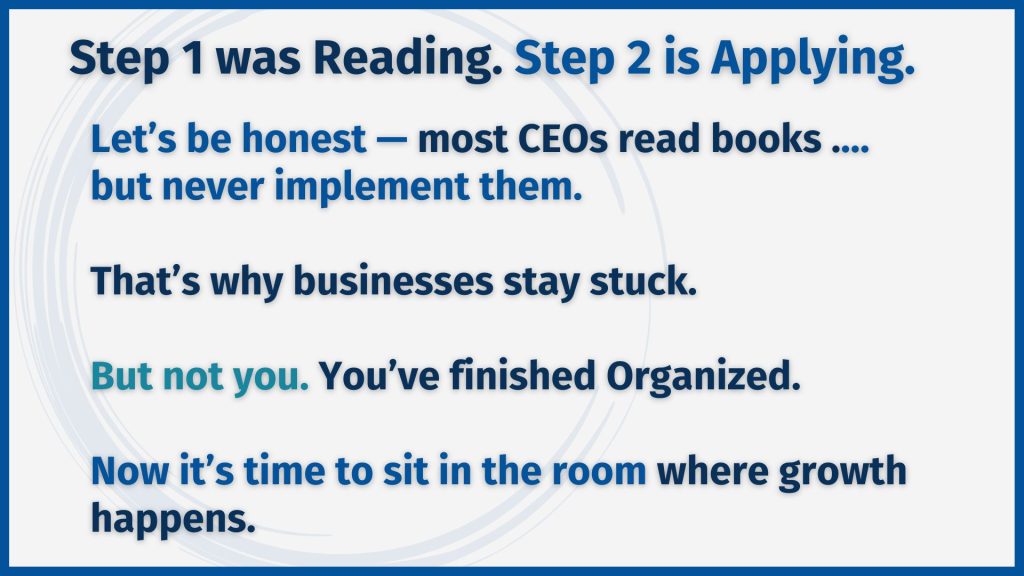 Step 1 was Reading. Step 2 is Applying.

Let’s be honest — most CEOs read books .... but never implement them.

That’s why businesses stay stuck.

But not you. You’ve finished Organized.

Now it’s time to sit in the room where growth happens.